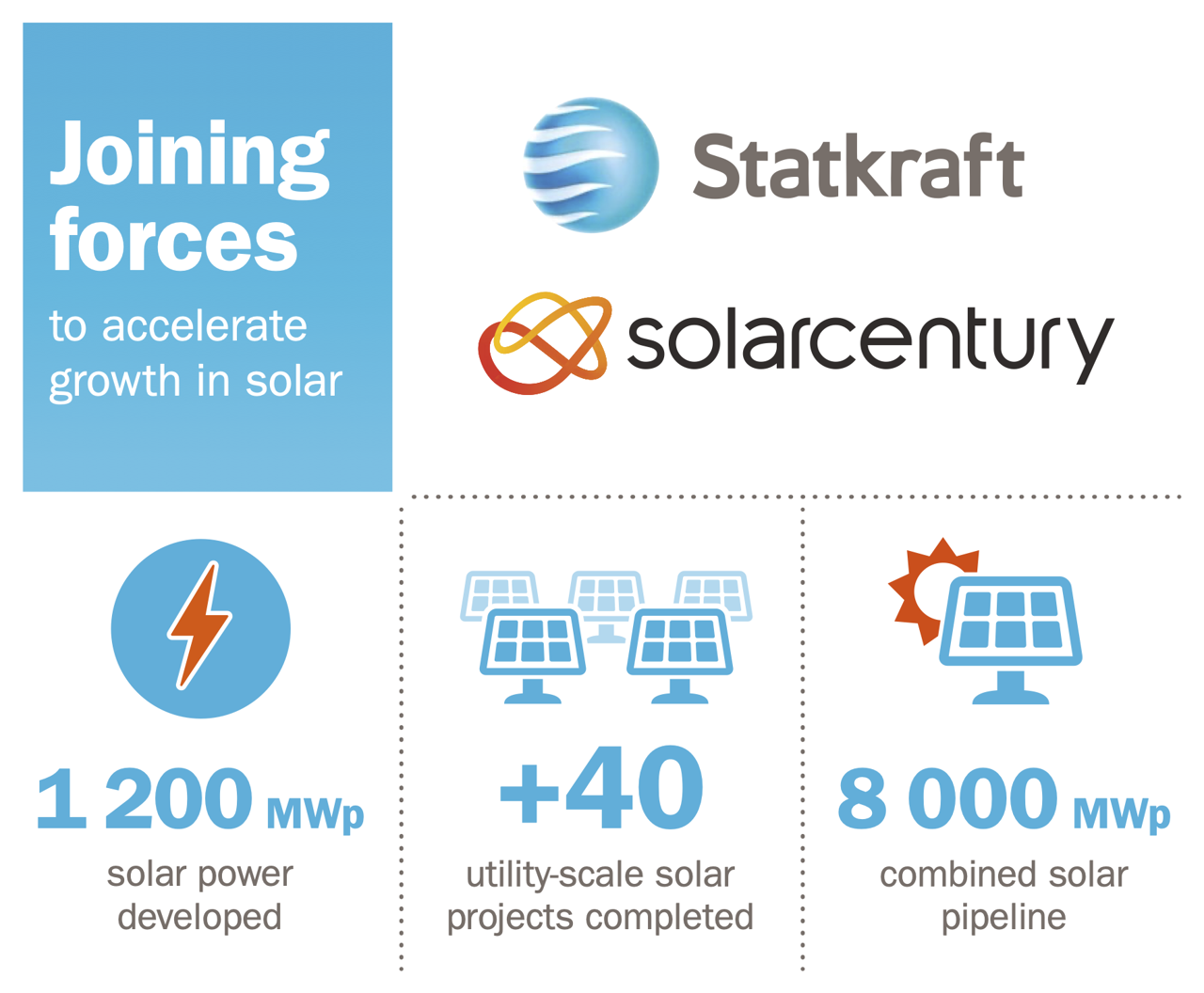 Joining forces

to accelerate growth in solar

Statkraft

solarcentury

1 200 MWp
solar power developed

+40
utility-scale solar projects completed

8 000 MWp
combined solar pipeline